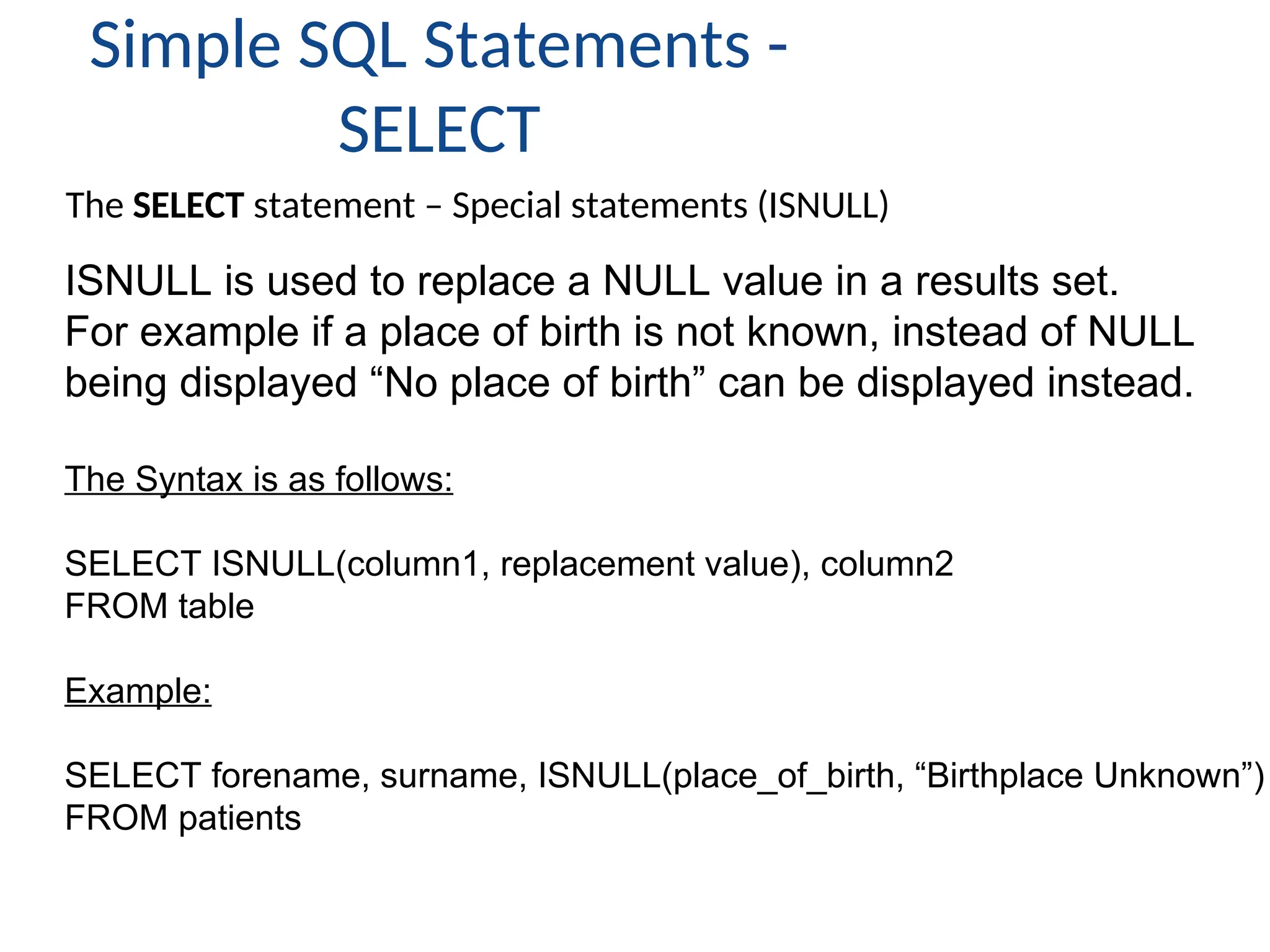 Simple SQL Statements - SELECT

The SELECT statement – Special statements (ISNULL)

ISNULL is used to replace a NULL value in a results set. For example if a place of birth is not known, instead of NULL being displayed “No place of birth” can be displayed instead.

The Syntax is as follows:

SELECT ISNULL(column1, replacement value), column2
FROM table

Example:

SELECT forename, surname, ISNULL(place_of_birth, “Birthplace Unknown”)
FROM patients